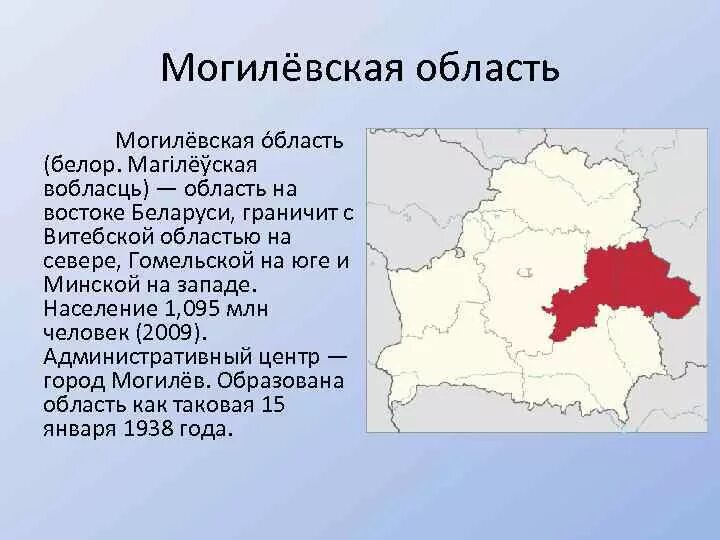 Могилёвская область

Могилёвская о́бласть (белор. Магілёўская вобласць) — область на востоке Беларуси, граничит с Витебской областью на севере, Гомельской на юге и Минской на западе. Население 1,095 млн человек (2009). Административный центр — город Могилёв. Образована область как таковая 15 января 1938 года.